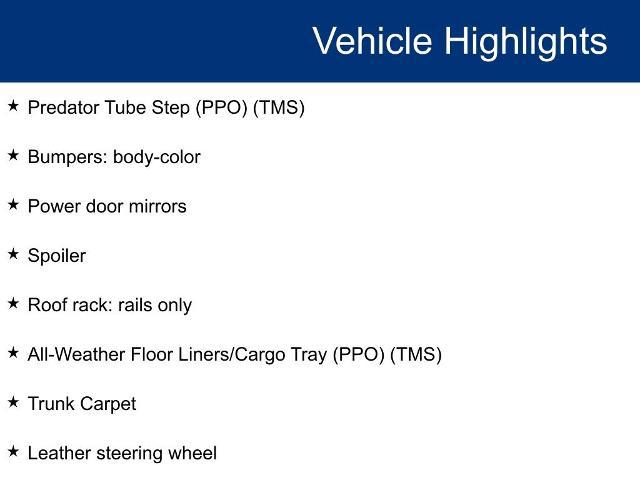 Vehicle Highlights

★ Predator Tube Step (PPO) (TMS)

★ Bumpers: body-color

★ Power door mirrors

★ Spoiler

★ Roof rack: rails only

★ All-Weather Floor Liners/Cargo Tray (PPO) (TMS)

★ Trunk Carpet

★ Leather steering wheel